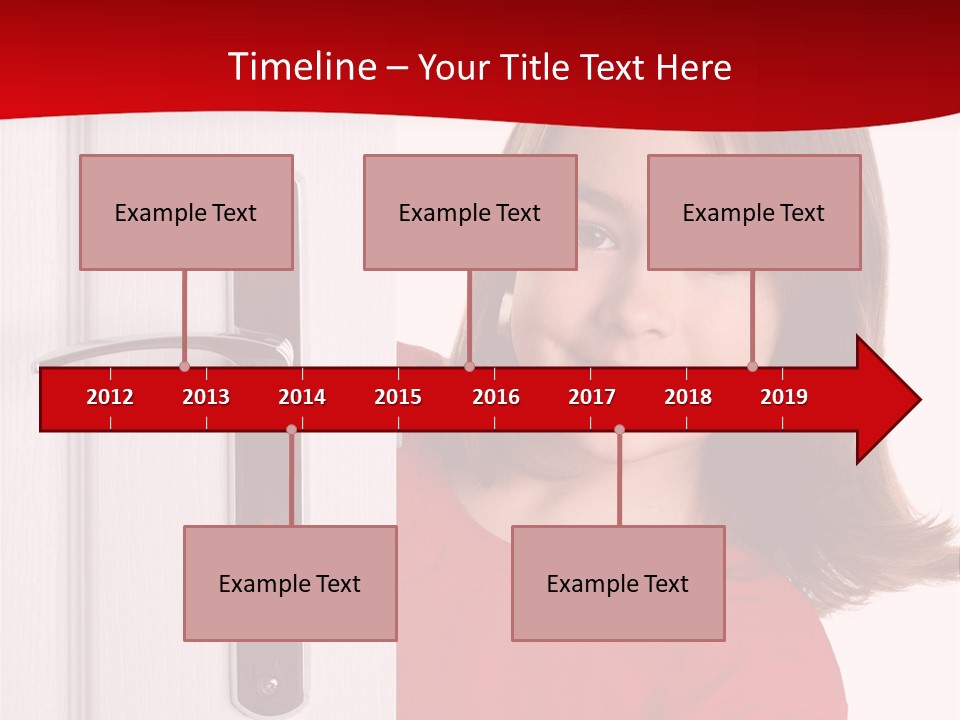 Timeline – Your Title Text Here

Example Text

Example Text

Example Text

2012 2013 2014 2015 2016 2017 2018 2019

Example Text

Example Text